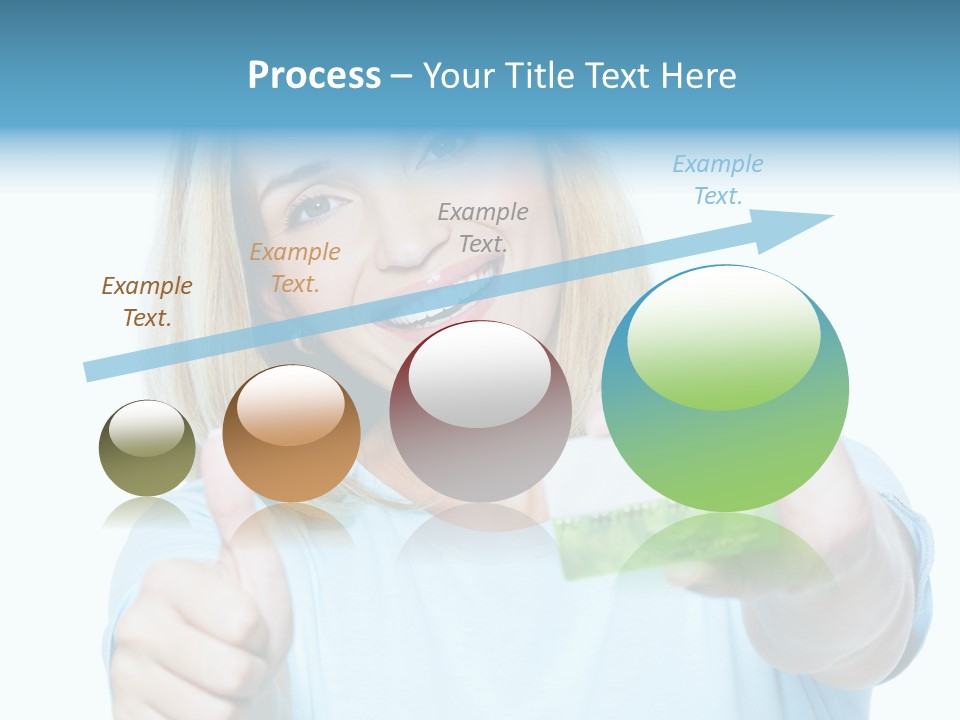 Process – Your Title Text Here

Example Text.

Example Text.

Example Text.

Example Text.